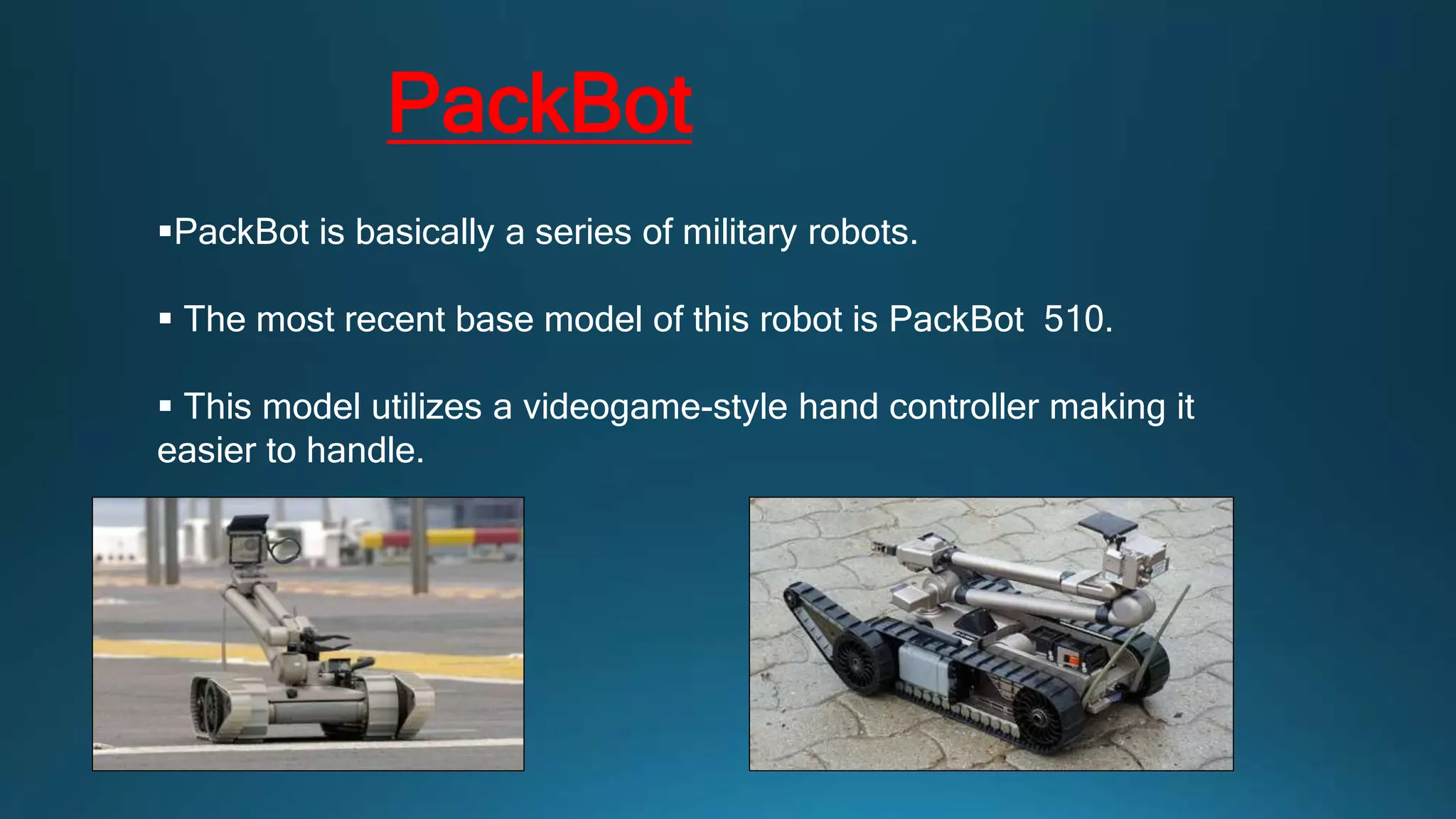 PackBot

▪PackBot is basically a series of military robots.

▪ The most recent base model of this robot is PackBot  510.

▪ This model utilizes a videogame-style hand controller making it easier to handle.